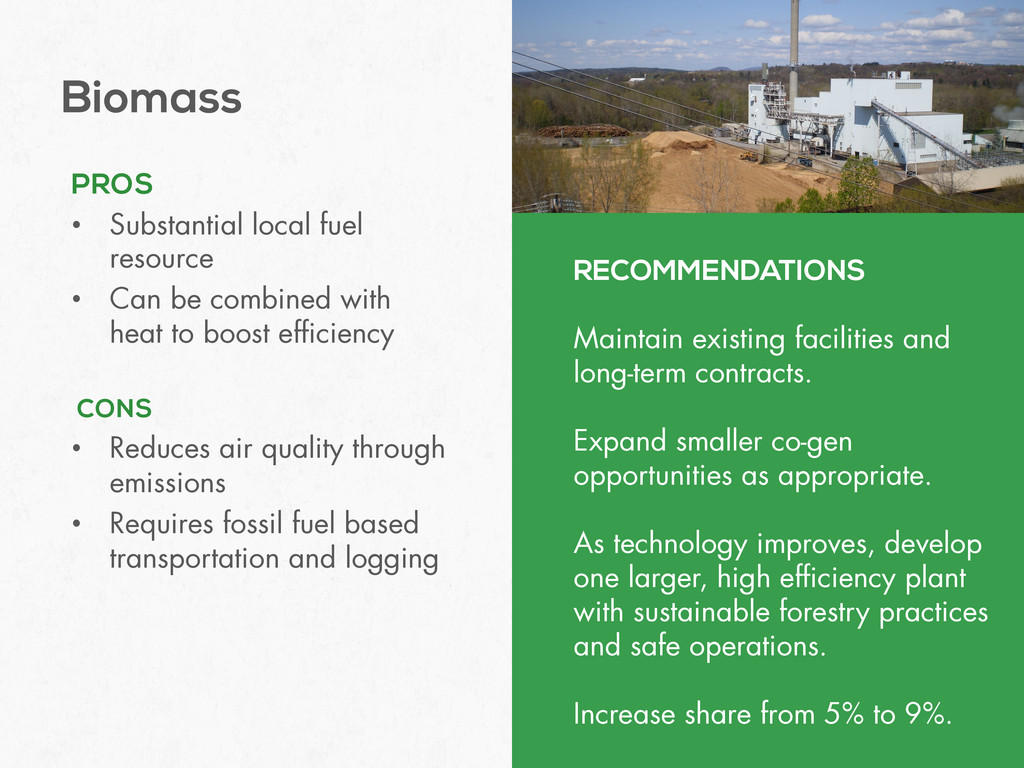 Biomass

PROS
• Substantial local fuel resource
• Can be combined with heat to boost efficiency

CONS
• Reduces air quality through emissions
• Requires fossil fuel based transportation and logging

RECOMMENDATIONS

Maintain existing facilities and long-term contracts.

Expand smaller co-gen opportunities as appropriate.

As technology improves, develop one larger, high efficiency plant with sustainable forestry practices and safe operations.

Increase share from 5% to 9%.